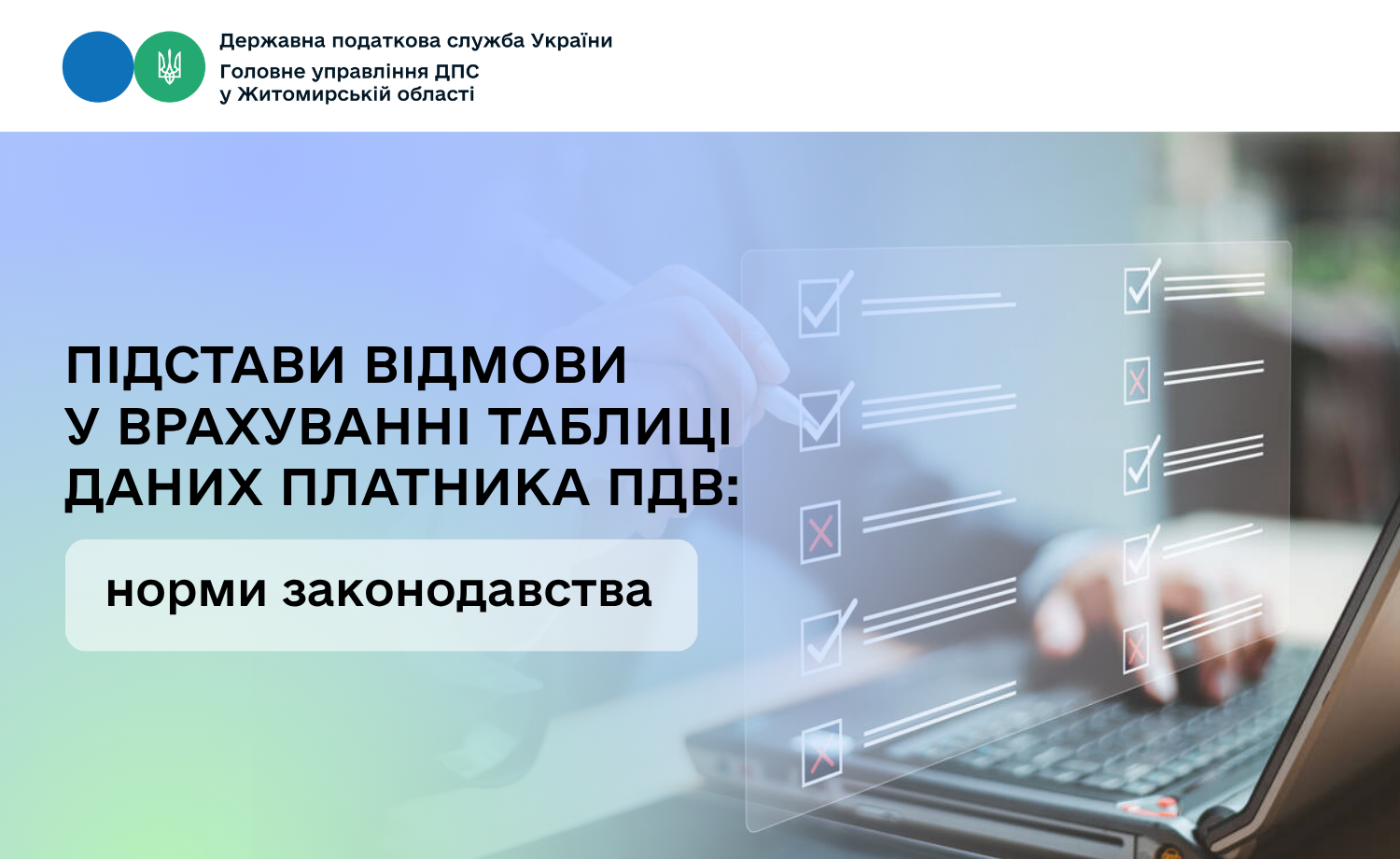 Державна податкова служба України
Головне управління ДПС
у Житомирській області

ПІДСТАВИ ВІДМОВИ У ВРАХУВАННІ ТАБЛИЦІ ДАНИХ ПЛАТНИКА ПДВ:

норми законодавства